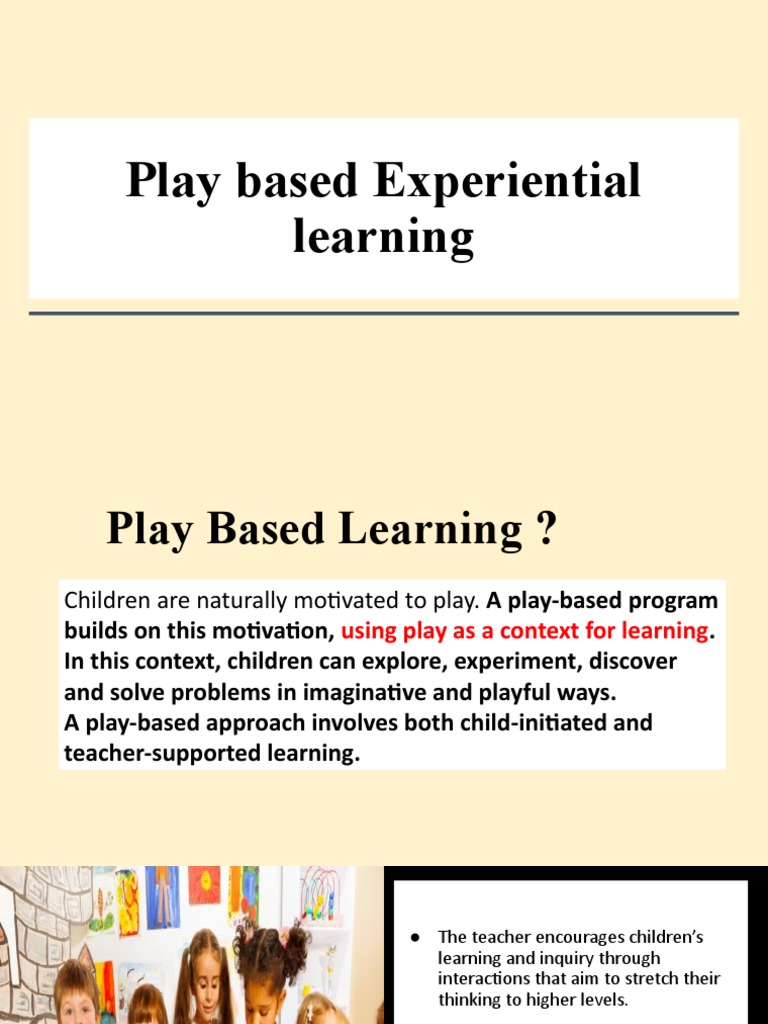 Play based Experiential learning

Play Based Learning ?

Children are naturally motivated to play. A play-based program builds on this motivation, using play as a context for learning. In this context, children can explore, experiment, discover and solve problems in imaginative and playful ways.
A play-based approach involves both child-initiated and teacher-supported learning.

● The teacher encourages children's learning and inquiry through interactions that aim to stretch their thinking to higher levels.